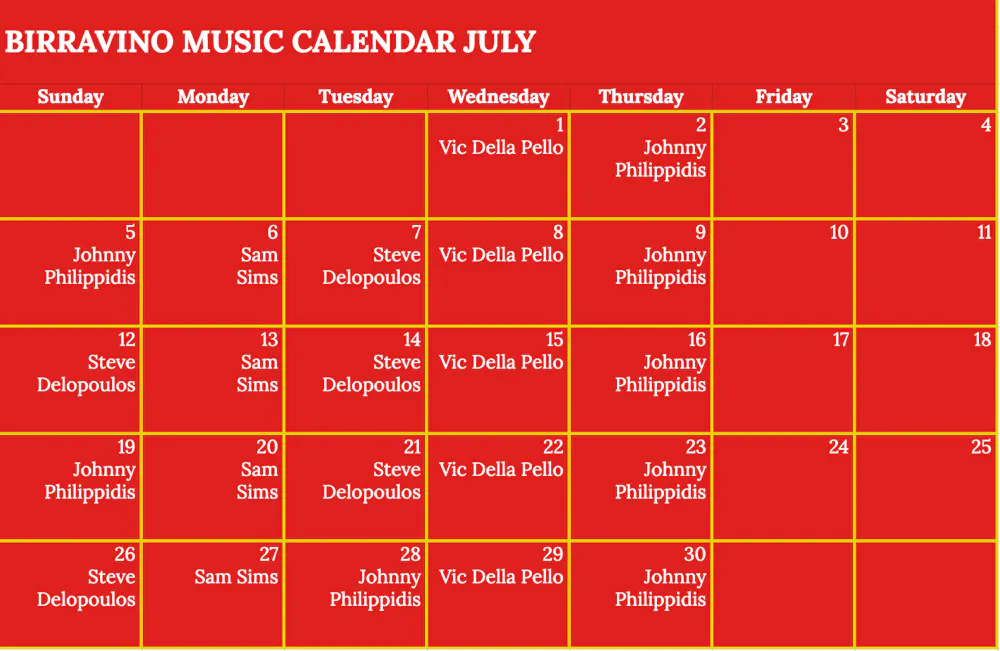 BIRRAVINO MUSIC CALENDAR JULY

| Sunday | Monday | Tuesday | Wednesday | Thursday | Friday | Saturday |
|---|---|---|---|---|---|---|
| | | | 1 Vic Della Pello | 2 Johnny Philippidis | 3 | 4 |
| 5 Johnny Philippidis | 6 Sam Sims | 7 Steve Delopoulos | 8 Vic Della Pello | 9 Johnny Philippidis | 10 | 11 |
| 12 Steve Delopoulos | 13 Sam Sims | 14 Steve Delopoulos | 15 Vic Della Pello | 16 Johnny Philippidis | 17 | 18 |
| 19 Johnny Philippidis | 20 Sam Sims | 21 Steve Delopoulos | 22 Vic Della Pello | 23 Johnny Philippidis | 24 | 25 |
| 26 Steve Delopoulos | 27 Sam Sims | 28 Johnny Philippidis | 29 Vic Della Pello | 30 Johnny Philippidis | | |